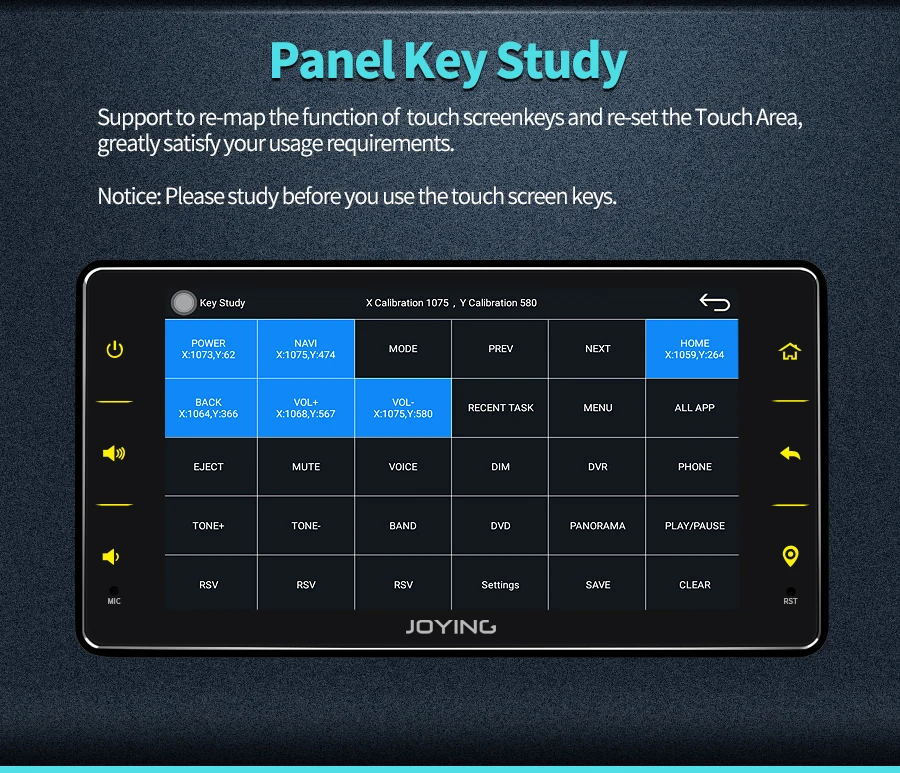 Panel Key Study

Support to re-map the function of touch screenkeys and re-set the Touch Area, greatly satisfy your usage requirements.

Notice: Please study before you use the touch screen keys.

Key Study X Calibration 1075 , Y Calibration 580

| POWER X:1073,Y:62 | NAVI X:1075,Y:474 | MODE | PREV | NEXT | HOME X:1059,Y:264 |
|---|---|---|---|---|---|
| BACK X:1064,Y:366 | VOL+ X:1068,Y:567 | VOL- X:1075,Y:580 | RECENT TASK | MENU | ALL APP |
| EJECT | MUTE | VOICE | DIM | DVR | PHONE |
| TONE+ | TONE- | BAND | DVD | PANORAMA | PLAY/PAUSE |
| RSV | RSV | RSV | Settings | SAVE | CLEAR |

MIC
RST
JOYING